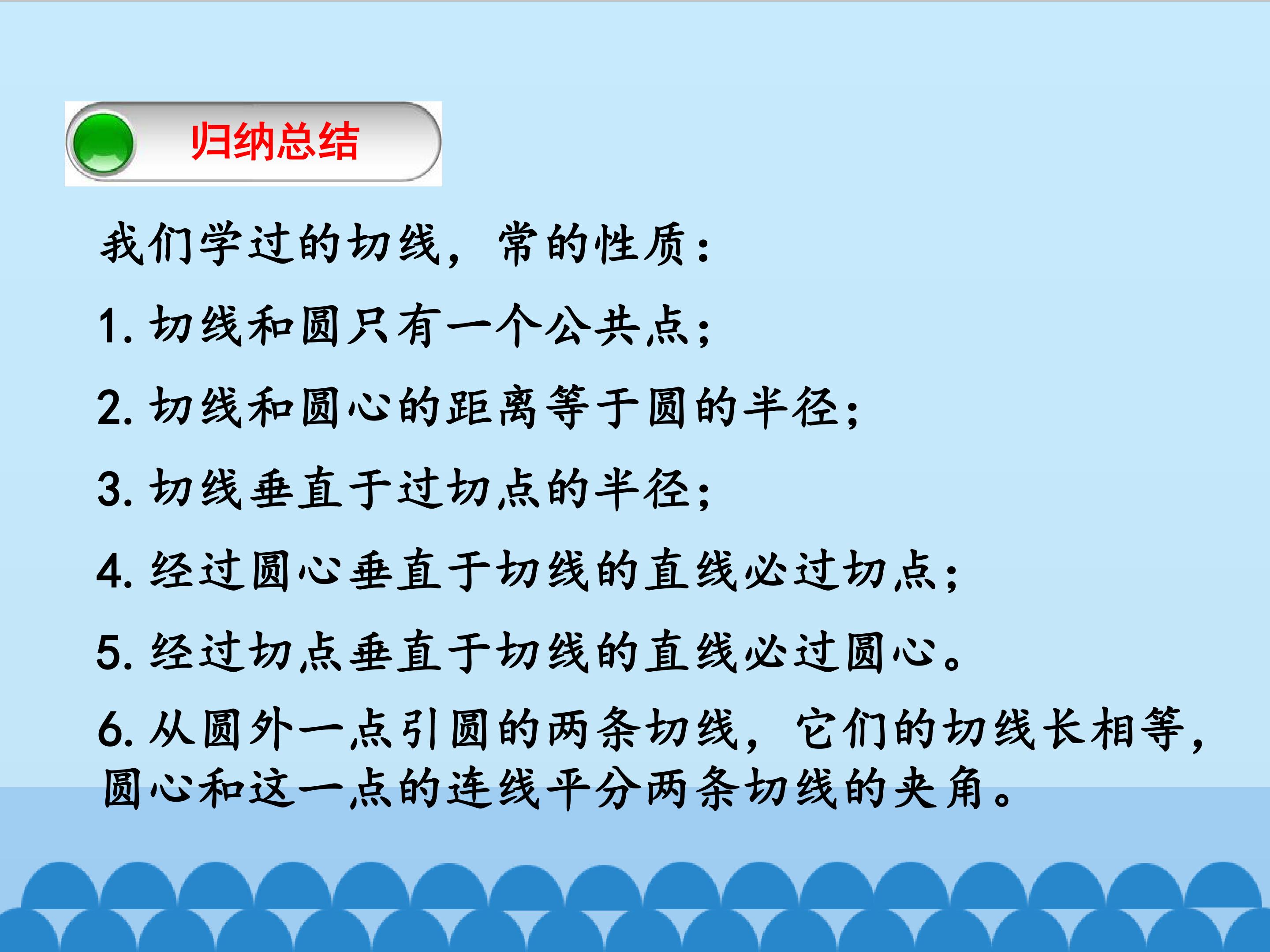 归纳总结

我们学过的切线，常的性质：

1. 切线和圆只有一个公共点；

2. 切线和圆心的距离等于圆的半径；

3. 切线垂直于过切点的半径；

4. 经过圆心垂直于切线的直线必过切点；

5. 经过切点垂直于切线的直线必过圆心。

6. 从圆外一点引圆的两条切线，它们的切线长相等，圆心和这一点的连线平分两条切线的夹角。